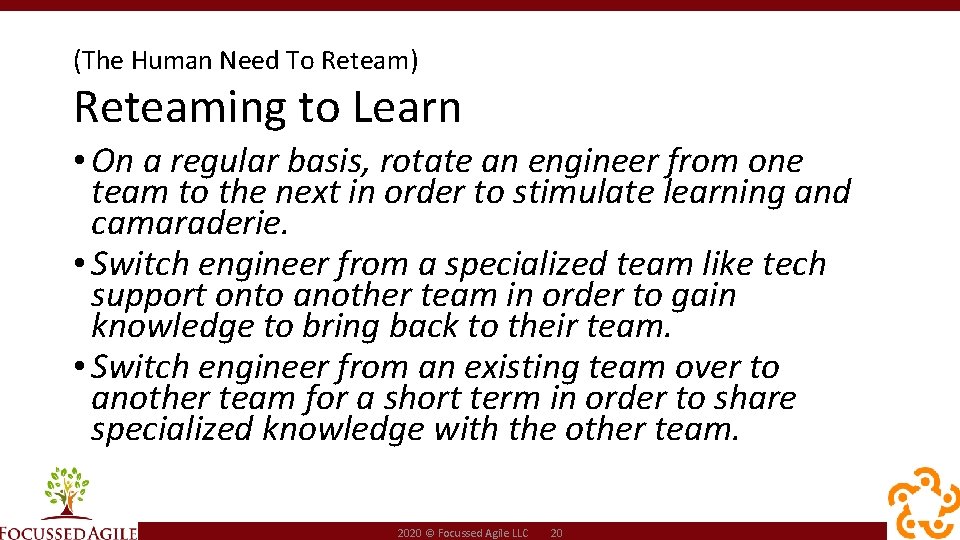 (The Human Need To Reteam)

Reteaming to Learn

• On a regular basis, rotate an engineer from one team to the next in order to stimulate learning and camaraderie.

• Switch engineer from a specialized team like tech support onto another team in order to gain knowledge to bring back to their team.

• Switch engineer from an existing team over to another team for a short term in order to share specialized knowledge with the other team.

FOCUSSEDAGILE

2020 © Focussed Agile LLC 20